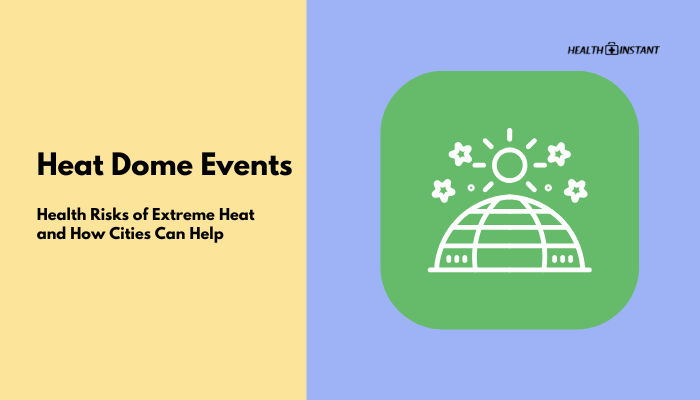 Heat Dome Events

Health Risks of Extreme Heat and How Cities Can Help

HEALTH INSTANT